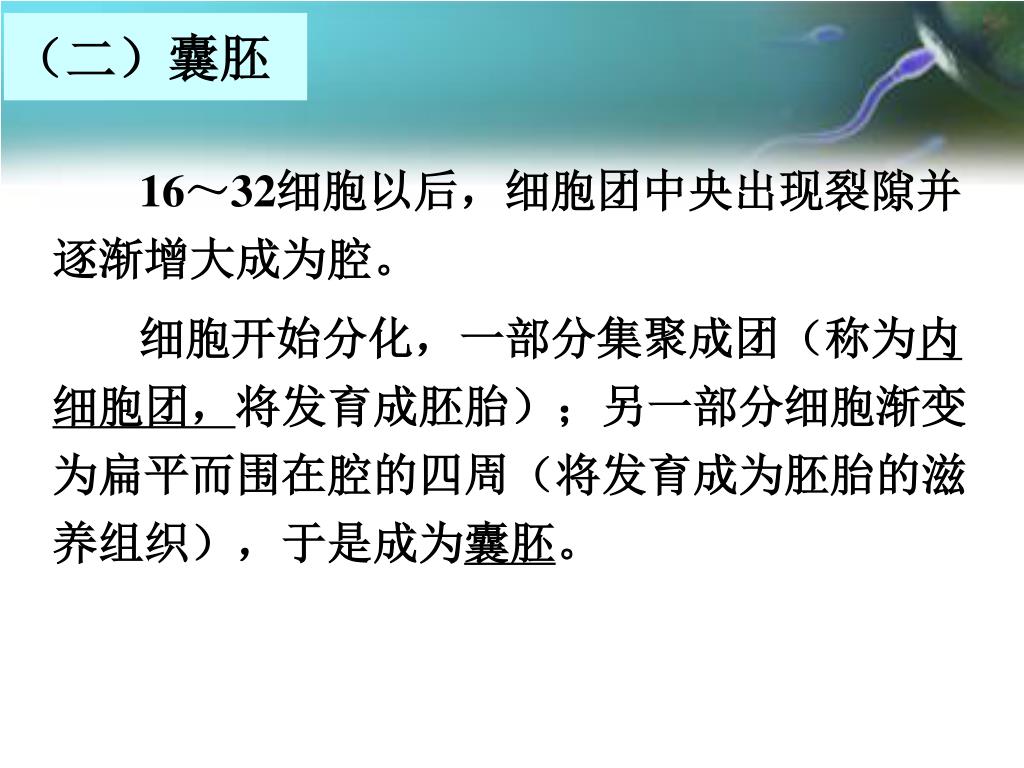 （二）囊胚

16～32细胞以后，细胞团中央出现裂隙并逐渐增大成为腔。

细胞开始分化，一部分集聚成团（称为内细胞团，将发育成胚胎）；另一部分细胞渐变为扁平而围在腔的四周（将发育成为胚胎的滋养组织），于是成为囊胚。